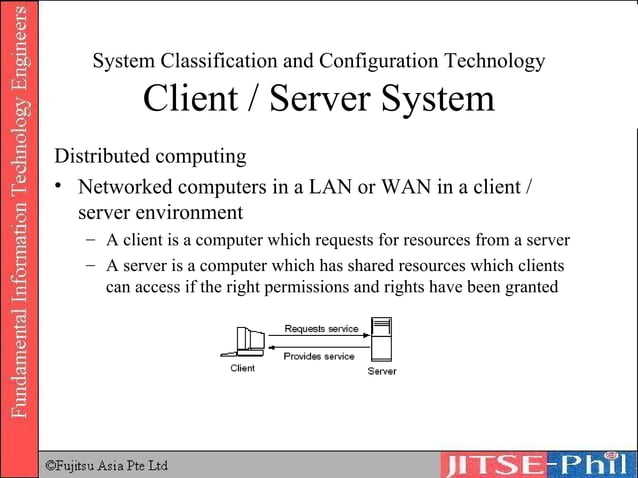 Fundamental Information Technology Engineers

System Classification and Configuration Technology
Client / Server System

Distributed computing

• Networked computers in a LAN or WAN in a client / server environment
 – A client is a computer which requests for resources from a server
 – A server is a computer which has shared resources which clients can access if the right permissions and rights have been granted

Requests service
Provides service
Client
Server

©Fujitsu Asia Pte Ltd
JITSE-Phil